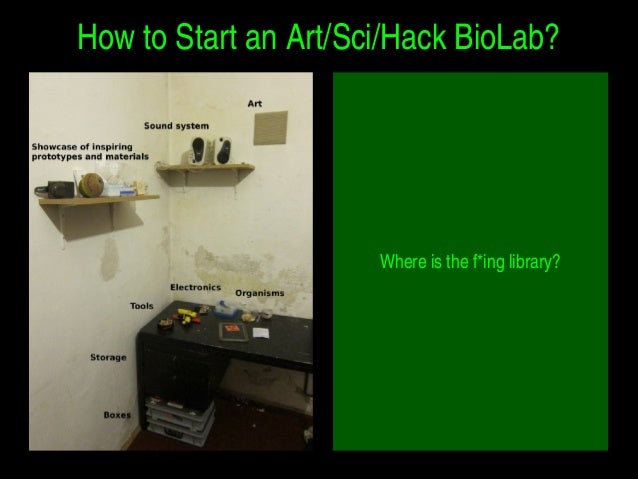 How to Start an Art/Sci/Hack BioLab?

Art

Sound system

Showcase of inspiring prototypes and materials

Electronics

Organisms

Tools

Storage

Boxes

Where is the f*ing library?